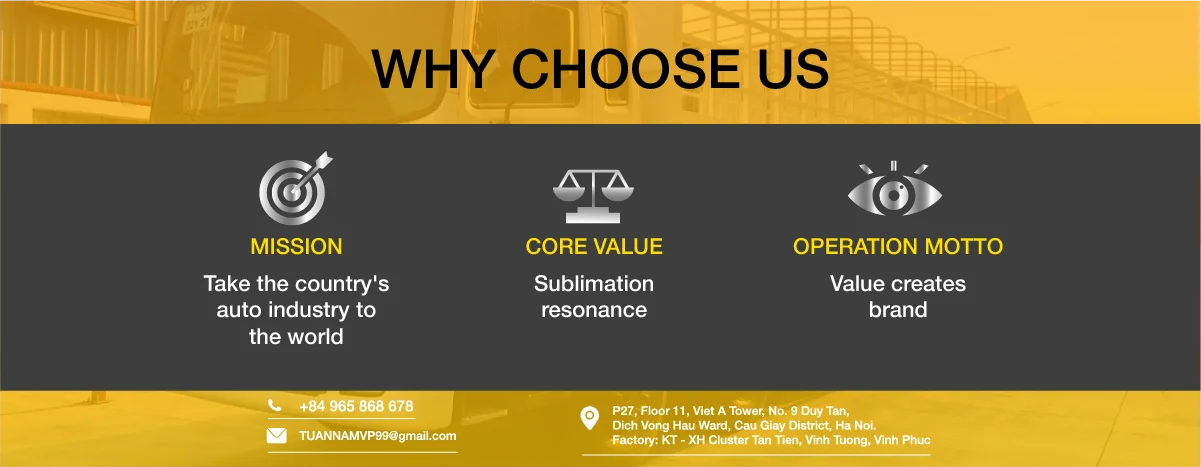 WHY CHOOSE US

MISSION

Take the country's auto industry to the world

CORE VALUE

Sublimation resonance

OPERATION MOTTO

Value creates brand

+84 965 868 678

TUANNAMVP99@gmail.com

P27, Floor 11, Viet A Tower, No. 9 Duy Tan, Dich Vong Hau Ward, Cau Giay District, Ha Noi.
Factory: KT - XH Cluster Tan Tien, Vinh Tuong, Vinh Phuc